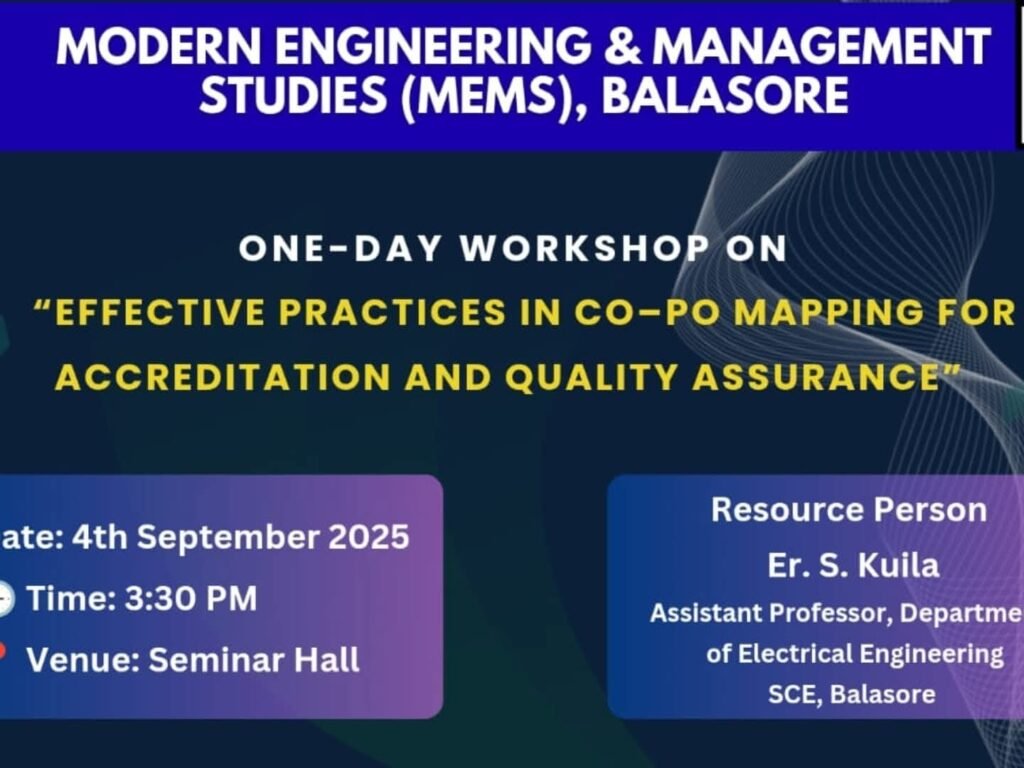 MODERN ENGINEERING & MANAGEMENT STUDIES (MEMS), BALASORE

ONE-DAY WORKSHOP ON
"EFFECTIVE PRACTICES IN CO–PO MAPPING FOR ACCREDITATION AND QUALITY ASSURANCE"

ate: 4th September 2025
Time: 3:30 PM
Venue: Seminar Hall

Resource Person
Er. S. Kuila
Assistant Professor, Departme
of Electrical Engineering
SCE, Balasore